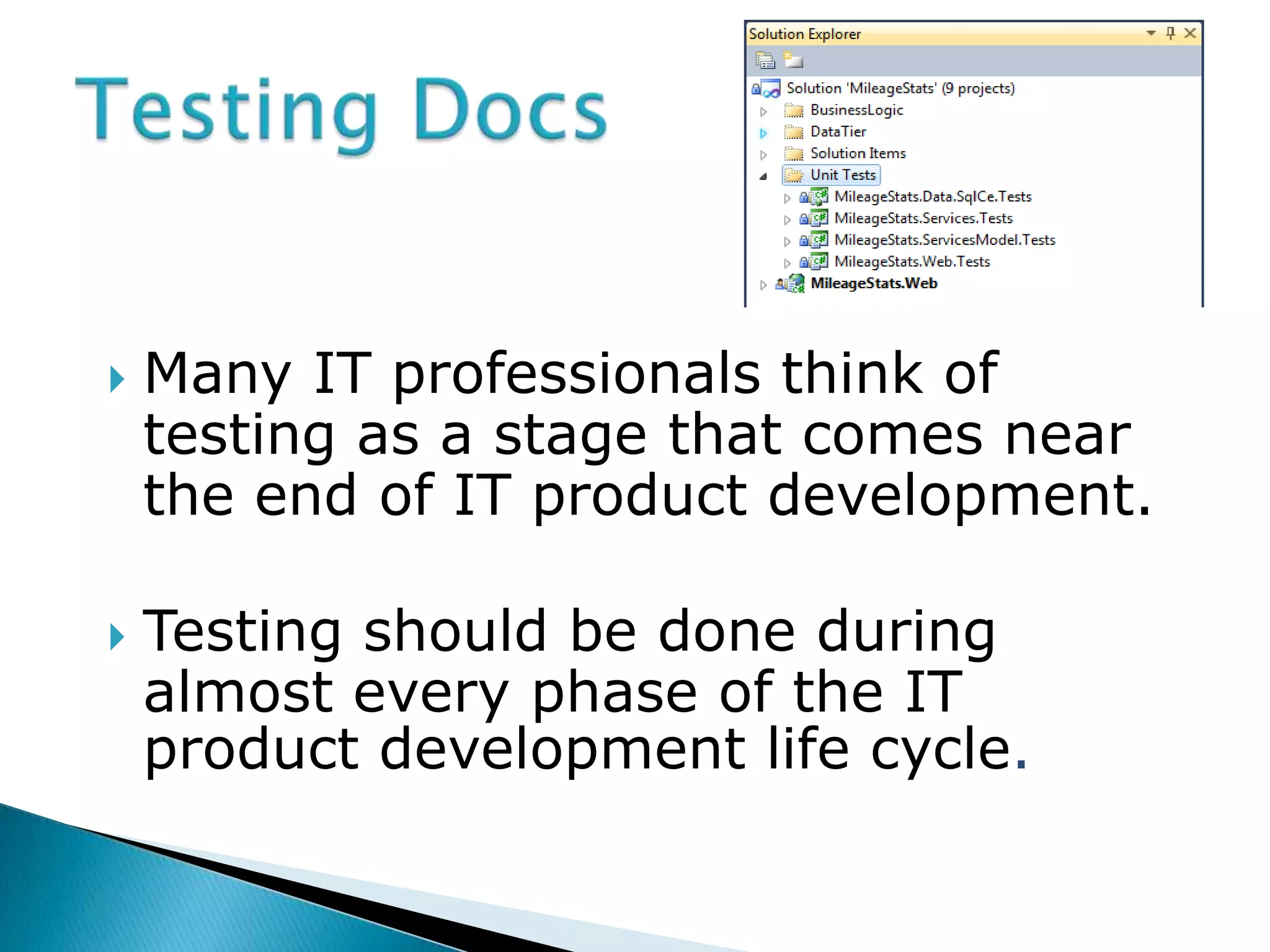 Testing Docs

Solution Explorer

Solution 'MileageStats' (9 projects)
BusinessLogic
DataTier
Solution Items
Unit Tests
MileageStats.Data.SqlCe.Tests
MileageStats.Services.Tests
MileageStats.ServicesModel.Tests
MileageStats.Web.Tests
MileageStats.Web

Many IT professionals think of testing as a stage that comes near the end of IT product development.

Testing should be done during almost every phase of the IT product development life cycle.